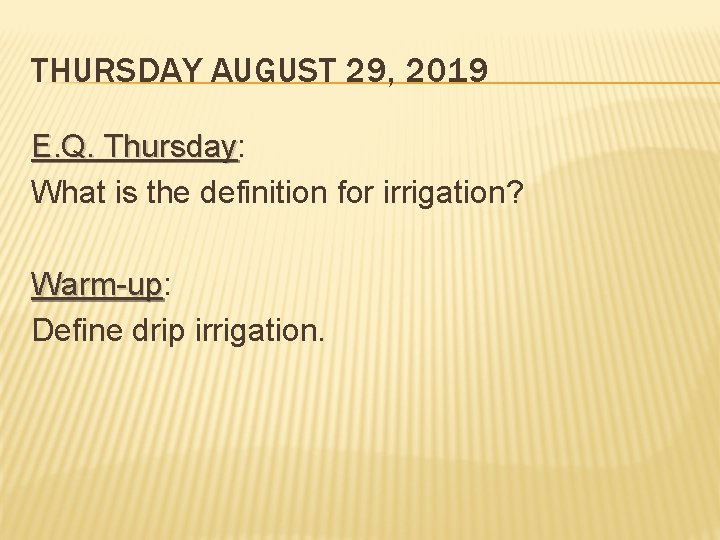 THURSDAY AUGUST 29, 2019

E.Q. Thursday:
What is the definition for irrigation?

Warm-up:
Define drip irrigation.